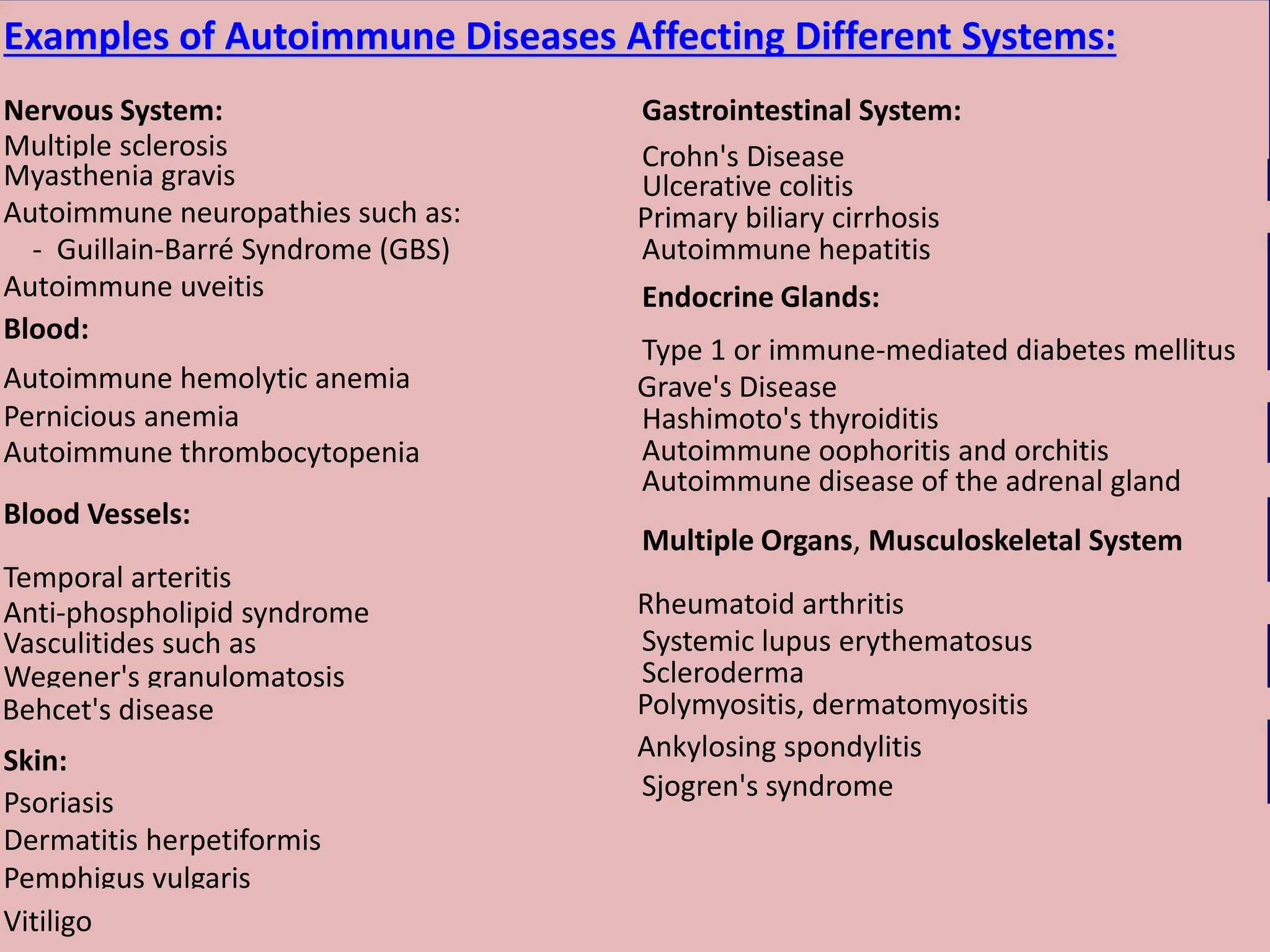 Examples of Autoimmune Diseases Affecting Different Systems:

Nervous System:
Multiple sclerosis
Myasthenia gravis
Autoimmune neuropathies such as:
- Guillain-Barré Syndrome (GBS)
Autoimmune uveitis

Blood:
Autoimmune hemolytic anemia
Pernicious anemia
Autoimmune thrombocytopenia

Blood Vessels:
Temporal arteritis
Anti-phospholipid syndrome
Vasculitides such as
Wegener's granulomatosis
Behcet's disease

Skin:
Psoriasis
Dermatitis herpetiformis
Pemphigus vulgaris
Vitiligo

Gastrointestinal System:
Crohn's Disease
Ulcerative colitis
Primary biliary cirrhosis
Autoimmune hepatitis

Endocrine Glands:
Type 1 or immune-mediated diabetes mellitus
Grave's Disease
Hashimoto's thyroiditis
Autoimmune oophoritis and orchitis
Autoimmune disease of the adrenal gland

Multiple Organs, Musculoskeletal System
Rheumatoid arthritis
Systemic lupus erythematosus
Scleroderma
Polymyositis, dermatomyositis
Ankylosing spondylitis
Sjogren's syndrome